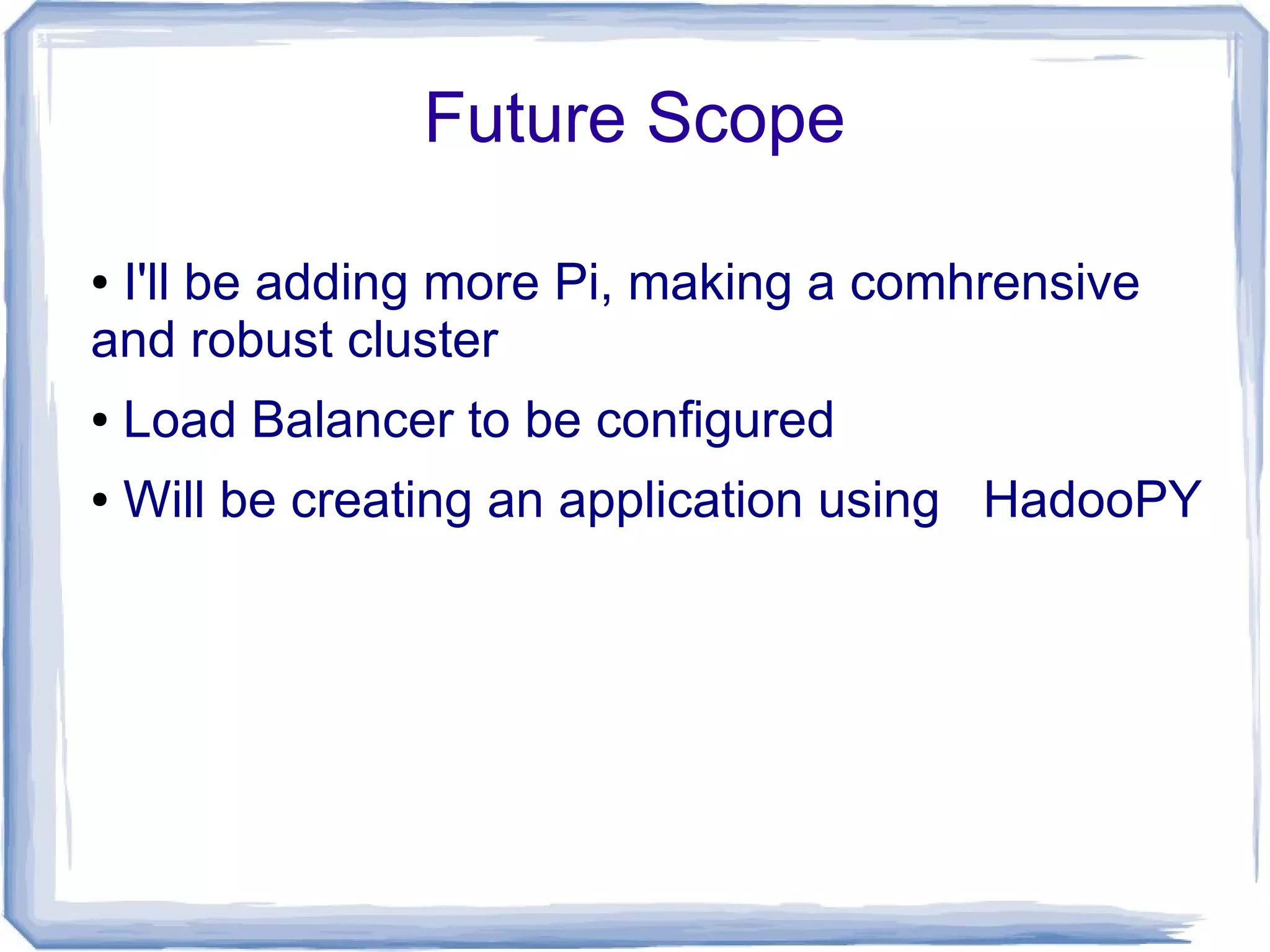 Future Scope

• I'll be adding more Pi, making a comhrensive and robust cluster

• Load Balancer to be configured

• Will be creating an application using HadooPY